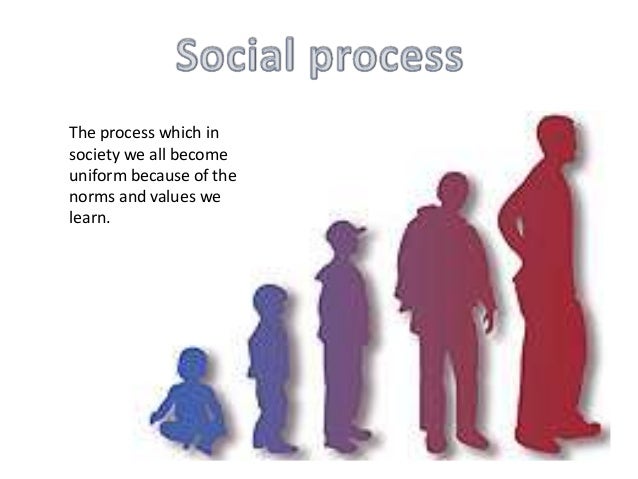 Social process

The process which in society we all become uniform because of the norms and values we learn.